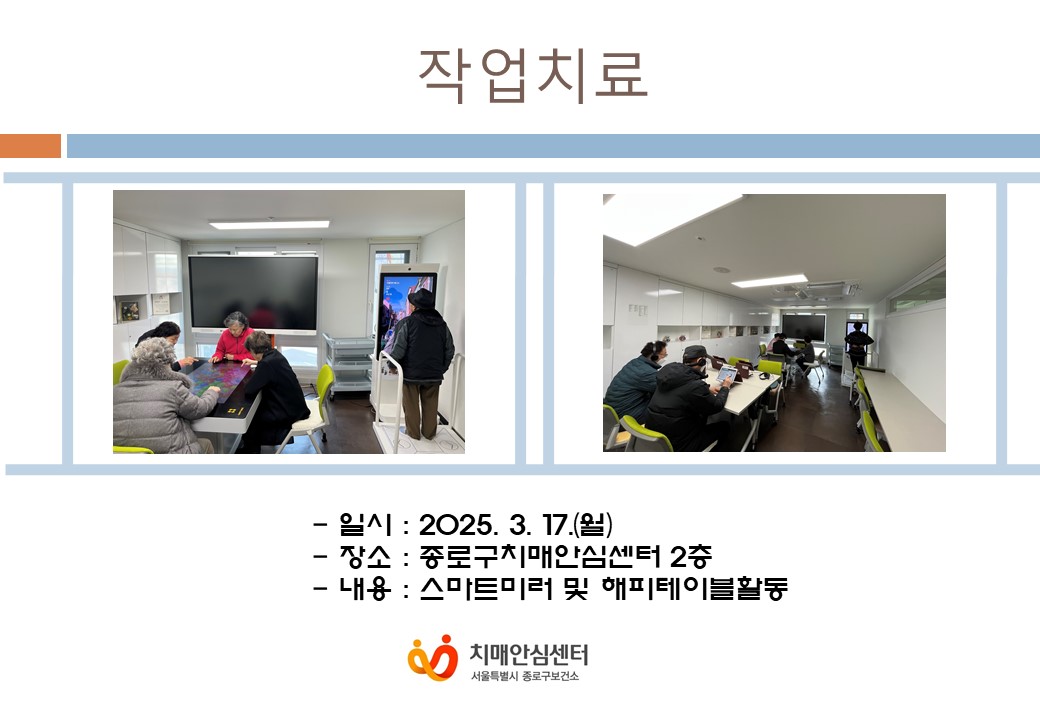 작업치료

- 일시 : 2025. 3. 17.(월)
- 장소 : 종로구치매안심센터 2층
- 내용 : 스마트미러 및 해피테이블활동

치매안심센터
서울특별시 종로구보건소